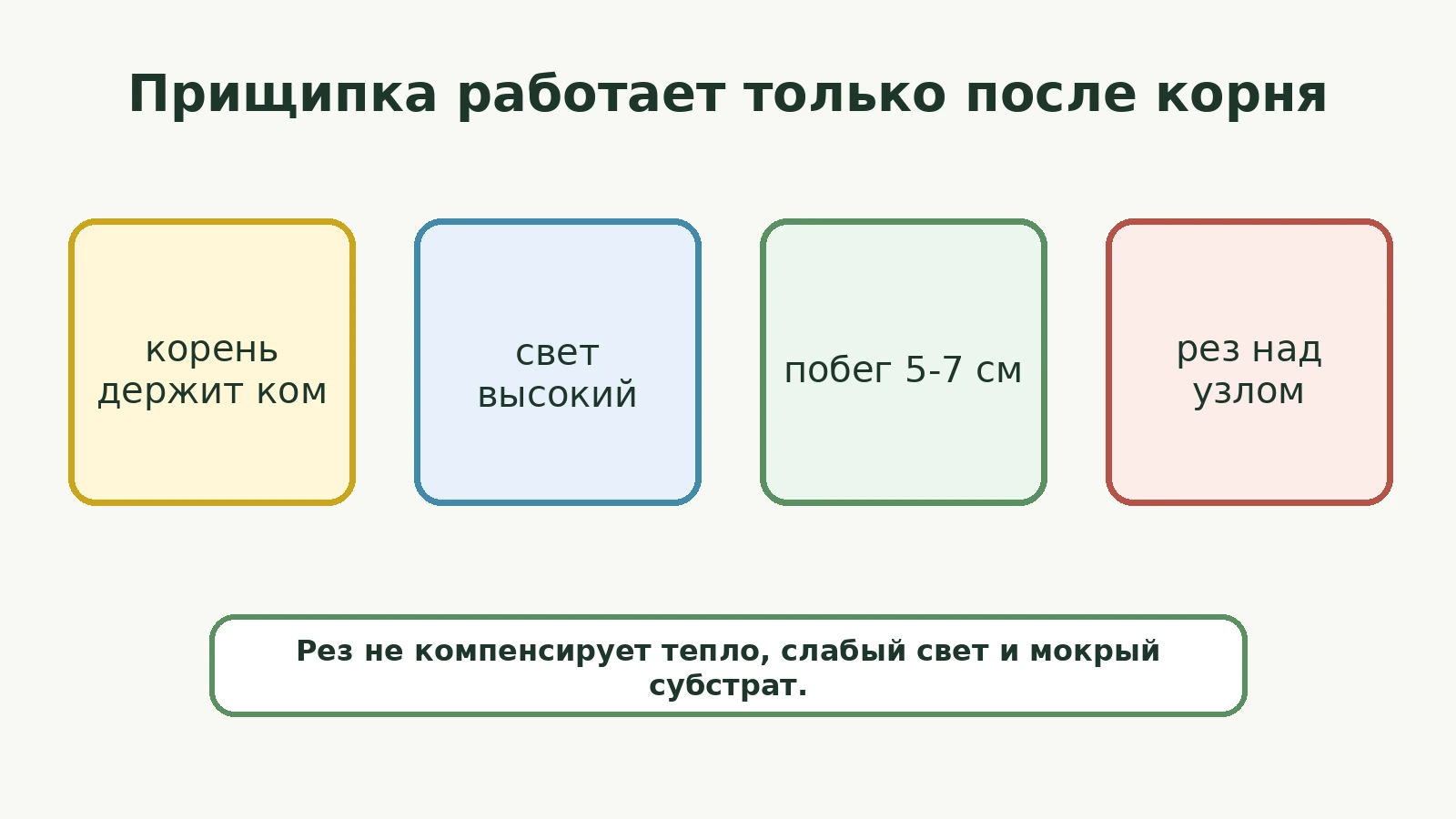 Прищипка работает только после корня

корень держит ком

свет высокий

побег 5-7 см

рез над узлом

Рез не компенсирует тепло, слабый свет и мокрый субстрат.